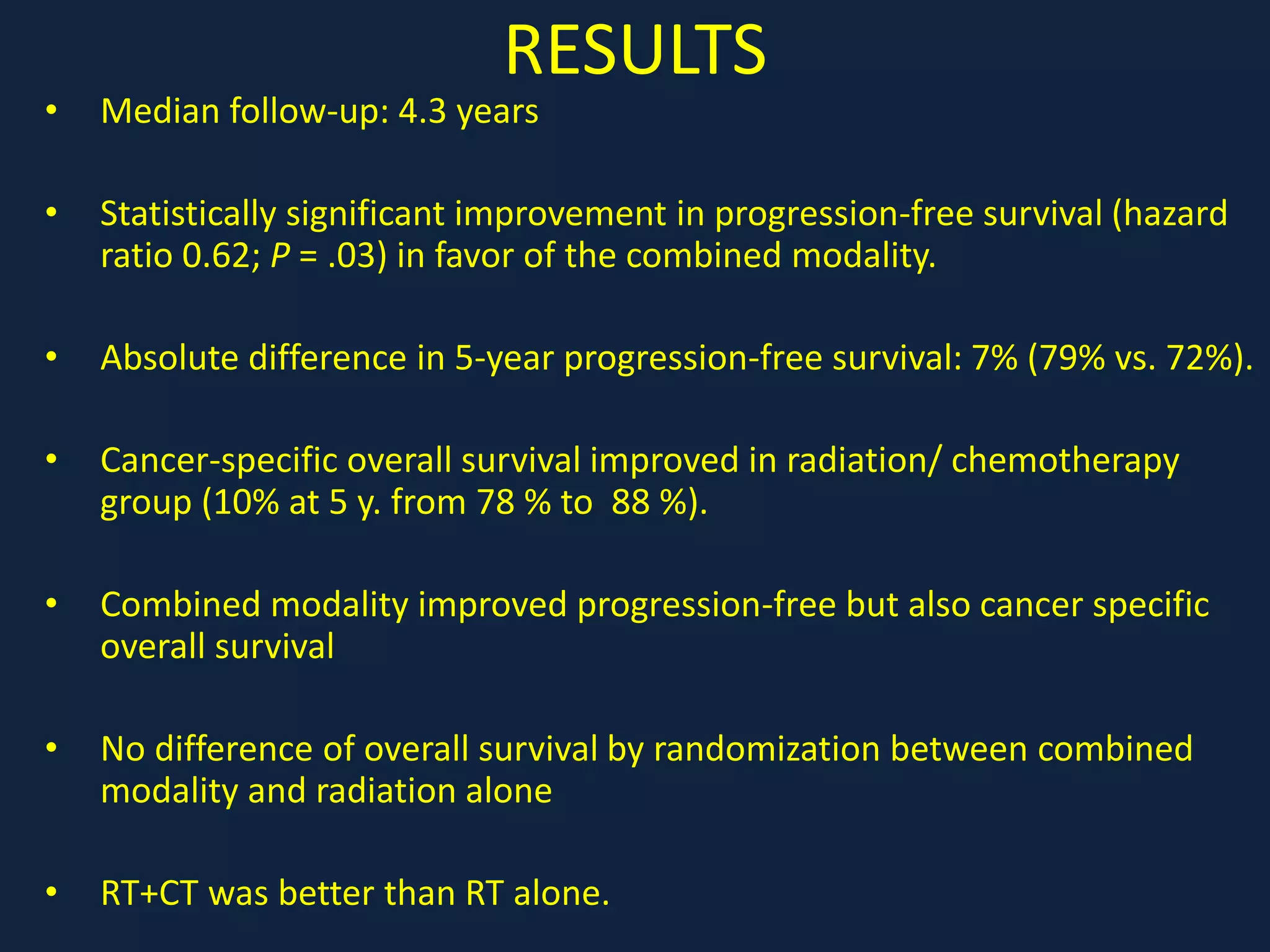 RESULTS

• Median follow-up: 4.3 years

• Statistically significant improvement in progression-free survival (hazard ratio 0.62; P = .03) in favor of the combined modality.

• Absolute difference in 5-year progression-free survival: 7% (79% vs. 72%).

• Cancer-specific overall survival improved in radiation/ chemotherapy group (10% at 5 y. from 78 % to 88 %).

• Combined modality improved progression-free but also cancer specific overall survival

• No difference of overall survival by randomization between combined modality and radiation alone

• RT+CT was better than RT alone.